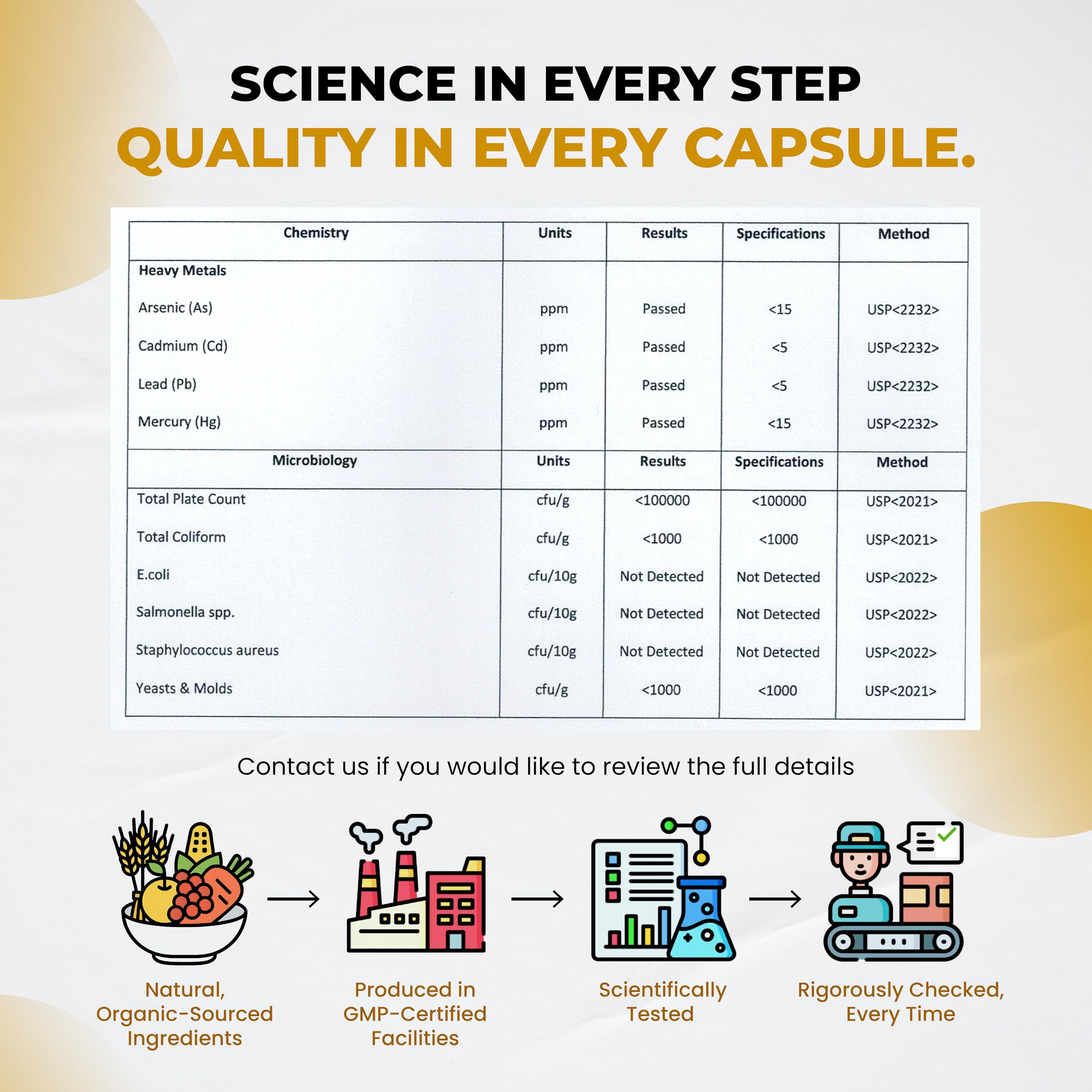 SCIENCE IN EVERY STEP
QUALITY IN EVERY CAPSULE.

| Chemistry | Units | Results | Specifications | Method |
|---|---|---|---|---|
| Heavy Metals | | | | |
| Arsenic (As) | ppm | Passed | <15 | USP<2232> |
| Cadmium (Cd) | ppm | Passed | <5 | USP<2232> |
| Lead (Pb) | ppm | Passed | <5 | USP<2232> |
| Mercury (Hg) | ppm | Passed | <15 | USP<2232> |
| Microbiology | Units | Results | Specifications | Method |
| Total Plate Count | cfu/g | <100000 | <100000 | USP<2021> |
| Total Coliform | cfu/g | <1000 | <1000 | USP<2021> |
| E.coli | cfu/10g | Not Detected | Not Detected | USP<2022> |
| Salmonella spp. | cfu/10g | Not Detected | Not Detected | USP<2022> |
| Staphylococcus aureus | cfu/10g | Not Detected | Not Detected | USP<2022> |
| Yeasts & Molds | cfu/g | <1000 | <1000 | USP<2021> |

Contact us if you would like to review the full details

Natural, Organic-Sourced Ingredients

Produced in GMP-Certified Facilities

Scientifically Tested

Rigorously Checked, Every Time